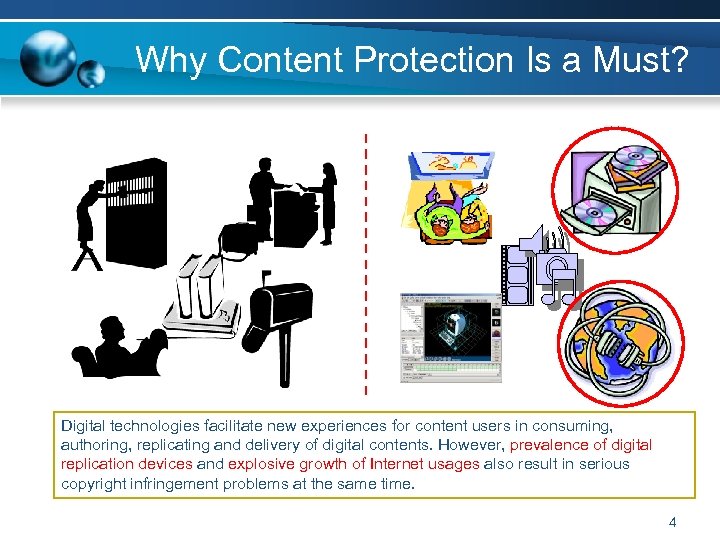 Why Content Protection Is a Must?

Digital technologies facilitate new experiences for content users in consuming, authoring, replicating and delivery of digital contents. However, prevalence of digital replication devices and explosive growth of Internet usages also result in serious copyright infringement problems at the same time.

4